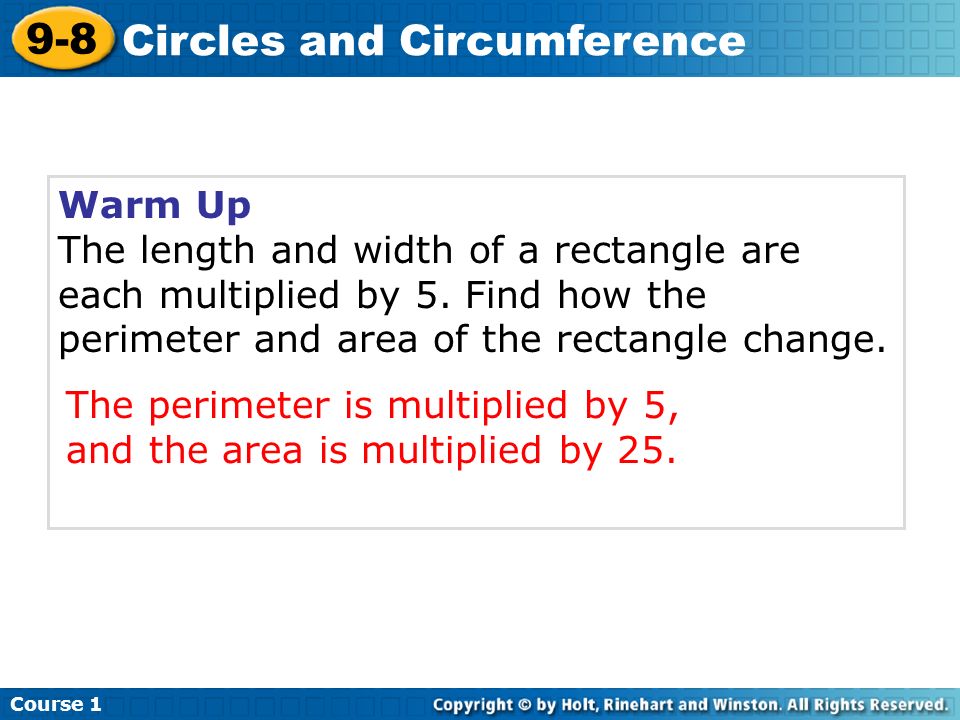 9-8 Circles and Circumference

Warm Up
The length and width of a rectangle are each multiplied by 5. Find how the perimeter and area of the rectangle change.

The perimeter is multiplied by 5, and the area is multiplied by 25.

Course 1

Copyright © by Holt, Rinehart and Winston. All Rights Reserved.